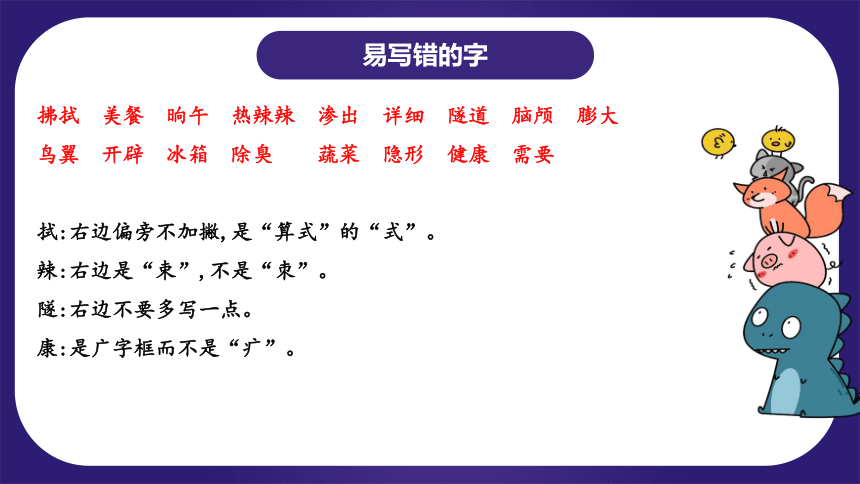 易写错的字

拂拭 美餐 晌午 热辣辣 渗出 详细 隧道 脑颅 膨大
鸟翼 开辟 冰箱 除臭 蔬菜 隐形 健康 需要

拭:右边偏旁不加撇,是“算式”的“式”。
辣:右边是“束”,不是“束”。
隧:右边不要多写一点。
康:是广字框而不是“疒”。